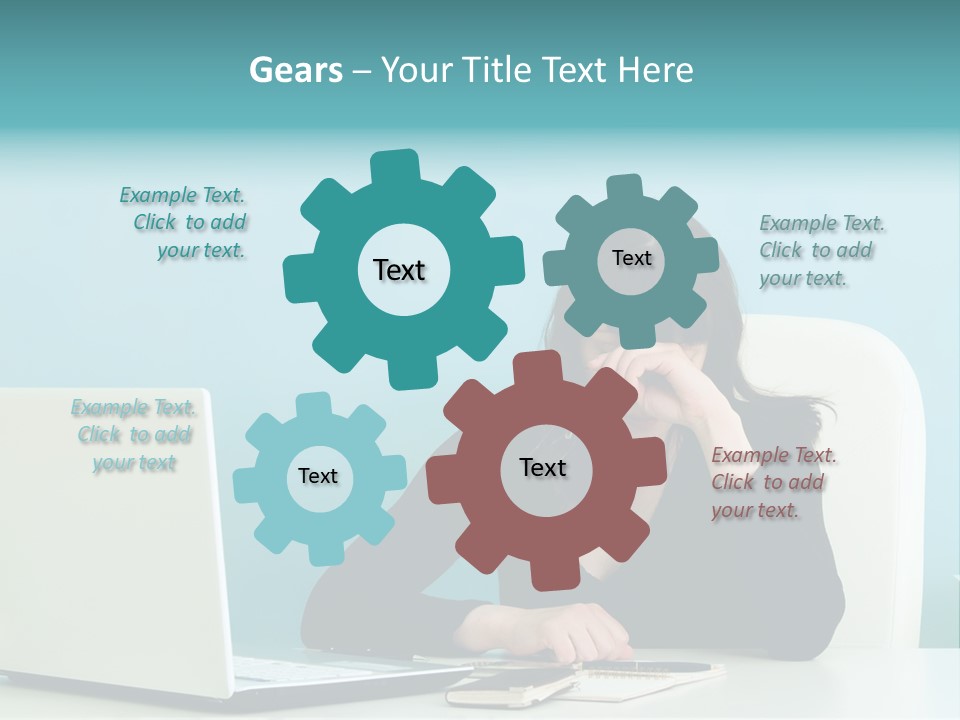 Gears – Your Title Text Here

Example Text. Click to add your text.

Text

Text

Example Text. Click to add your text.

Example Text. Click to add your text

Text

Text

Example Text. Click to add your text.